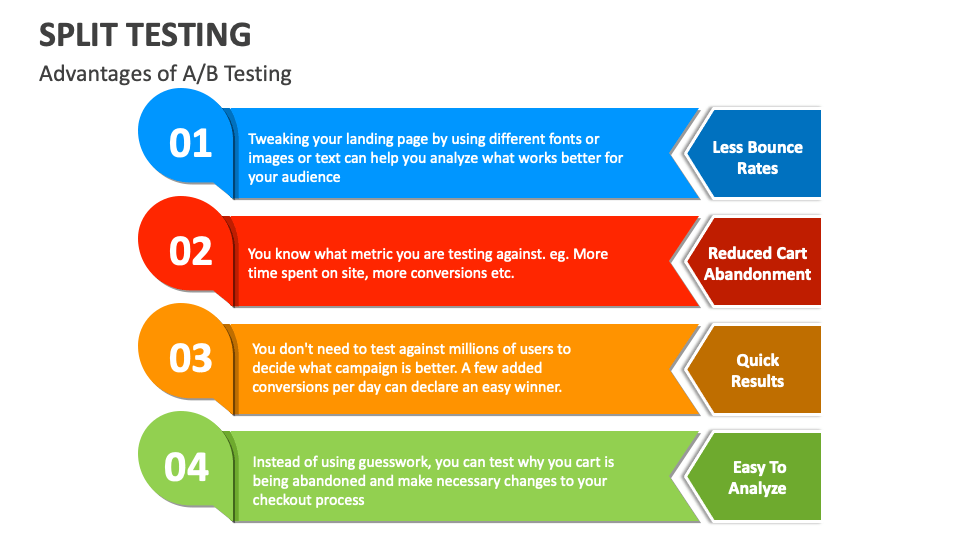 SPLIT TESTING

Advantages of A/B Testing

01

Tweaking your landing page by using different fonts or images or text can help you analyze what works better for your audience

Less Bounce Rates

02

You know what metric you are testing against. eg. More time spent on site, more conversions etc.

Reduced Cart Abandonment

03

You don't need to test against millions of users to decide what campaign is better. A few added conversions per day can declare an easy winner.

Quick Results

04

Instead of using guesswork, you can test why you cart is being abandoned and make necessary changes to your checkout process

Easy To Analyze